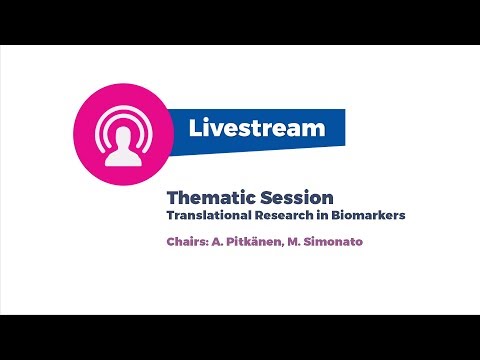 Livestream

Thematic Session
Translational Research in Biomarkers

Chairs: A. Pitkänen, M. Simonato